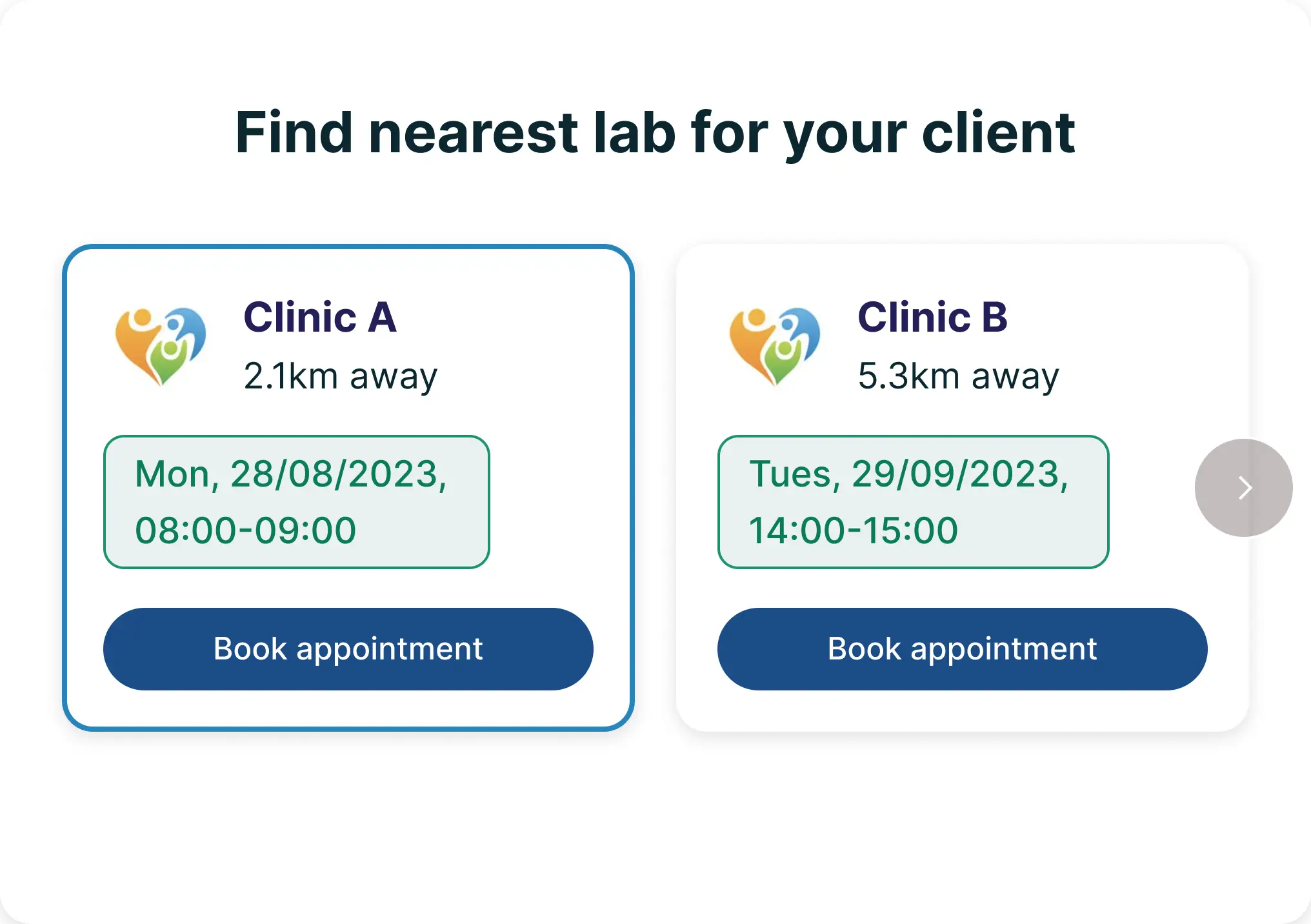 Find nearest lab for your client

Clinic A
2.1km away

Mon, 28/08/2023, 08:00-09:00

Book appointment

Clinic B
5.3km away

Tues, 29/09/2023, 14:00-15:00

Book appointment